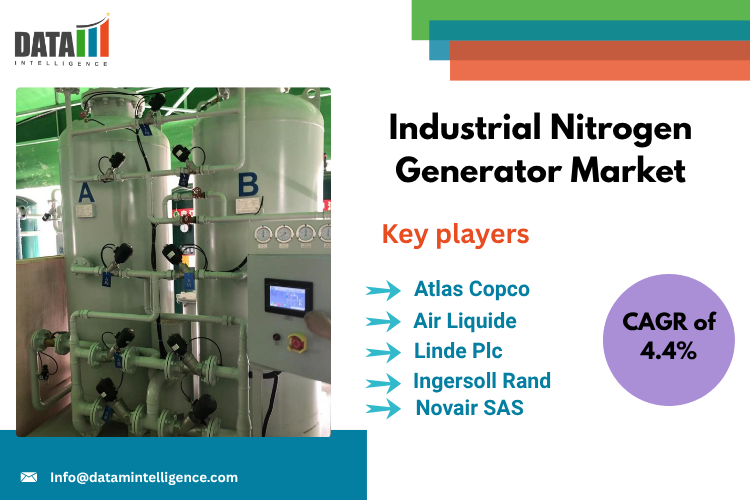 DATA
INTELLIGENCE

A

B

Industrial Nitrogen Generator Market

Key players

Atlas Copco
Air Liquide
Linde Plc
Ingersoll Rand
Novair SAS

CAGR of 4.4%

Info@datamintelligence.com